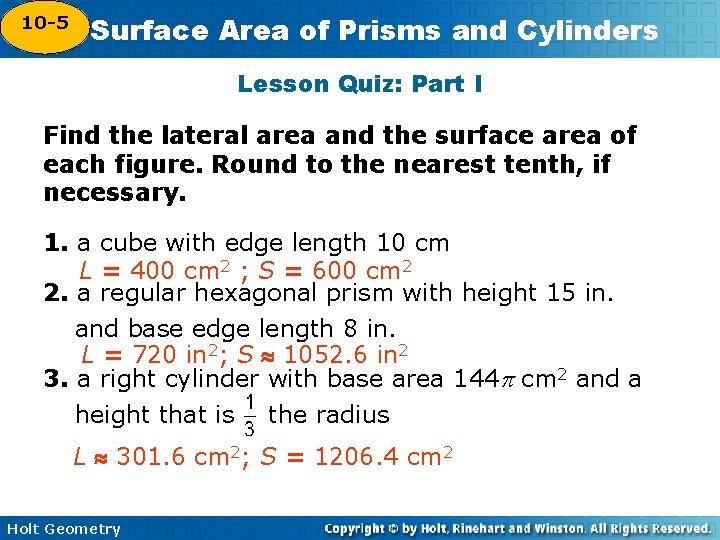 10-5 Surface Area of Prisms and Cylinders

Lesson Quiz: Part I

Find the lateral area and the surface area of each figure. Round to the nearest tenth, if necessary.

1. a cube with edge length 10 cm
$L = 400$ cm$^2$ ; $S = 600$ cm$^2$

2. a regular hexagonal prism with height 15 in. and base edge length 8 in.
$L = 720$ in$^2$; $S \approx 1052.6$ in$^2$

3. a right cylinder with base area $144\pi$ cm$^2$ and a height that is $\frac{1}{3}$ the radius
$L \approx 301.6$ cm$^2$; $S = 1206.4$ cm$^2$

Holt Geometry

Copyright © by Holt, Rinehart and Winston. All Rights Reserved.